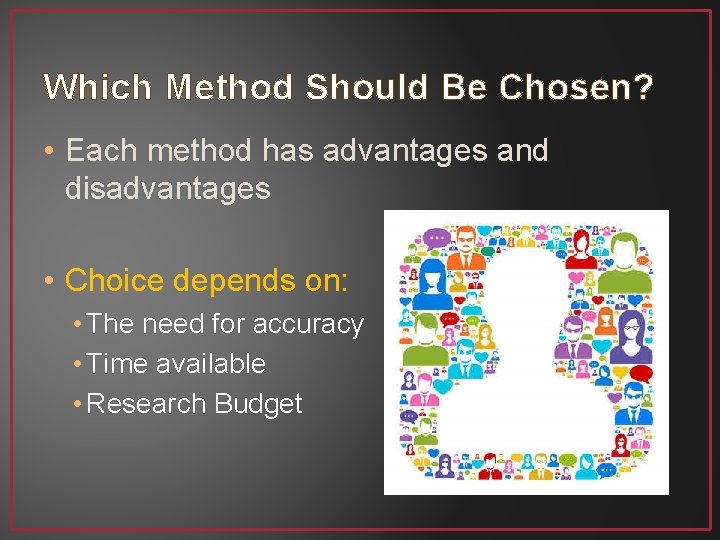 Which Method Should Be Chosen?

• Each method has advantages and disadvantages

• Choice depends on:
• The need for accuracy
• Time available
• Research Budget